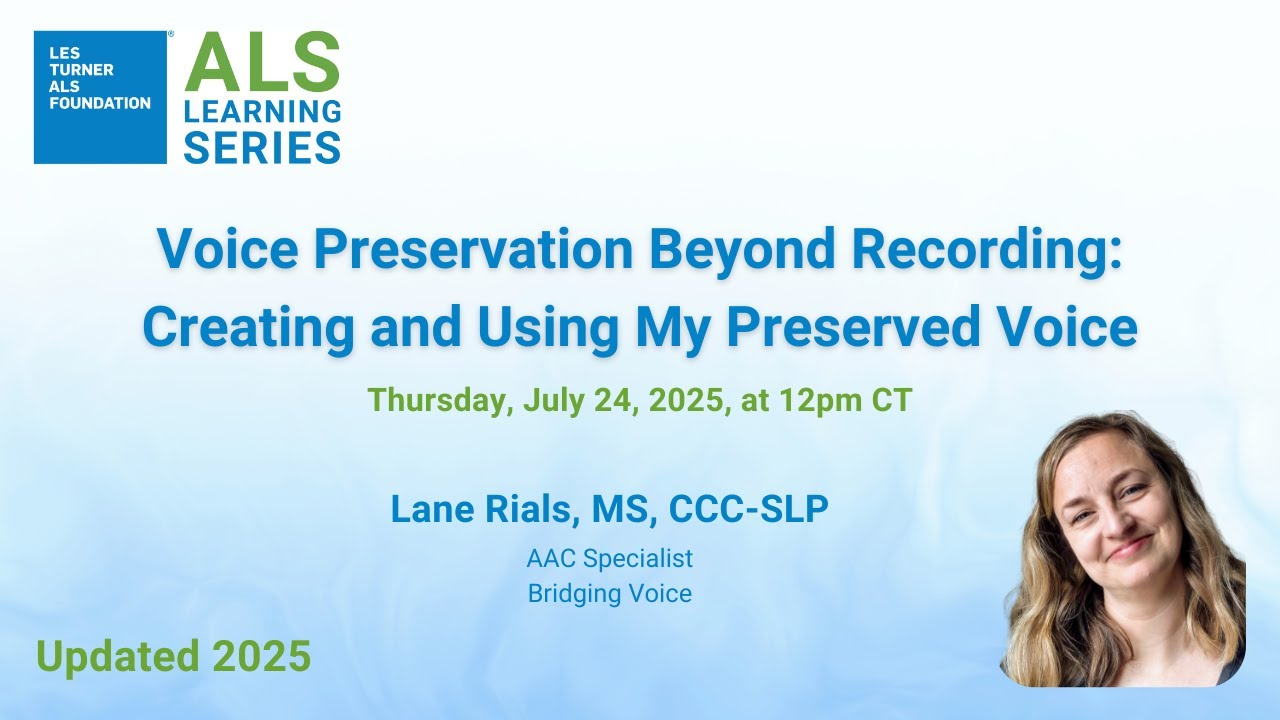 LES TURNER ALS FOUNDATION®

ALS LEARNING SERIES

Voice Preservation Beyond Recording: Creating and Using My Preserved Voice

Thursday, July 24, 2025, at 12pm CT

Lane Rials, MS, CCC-SLP

AAC Specialist
Bridging Voice

Updated 2025